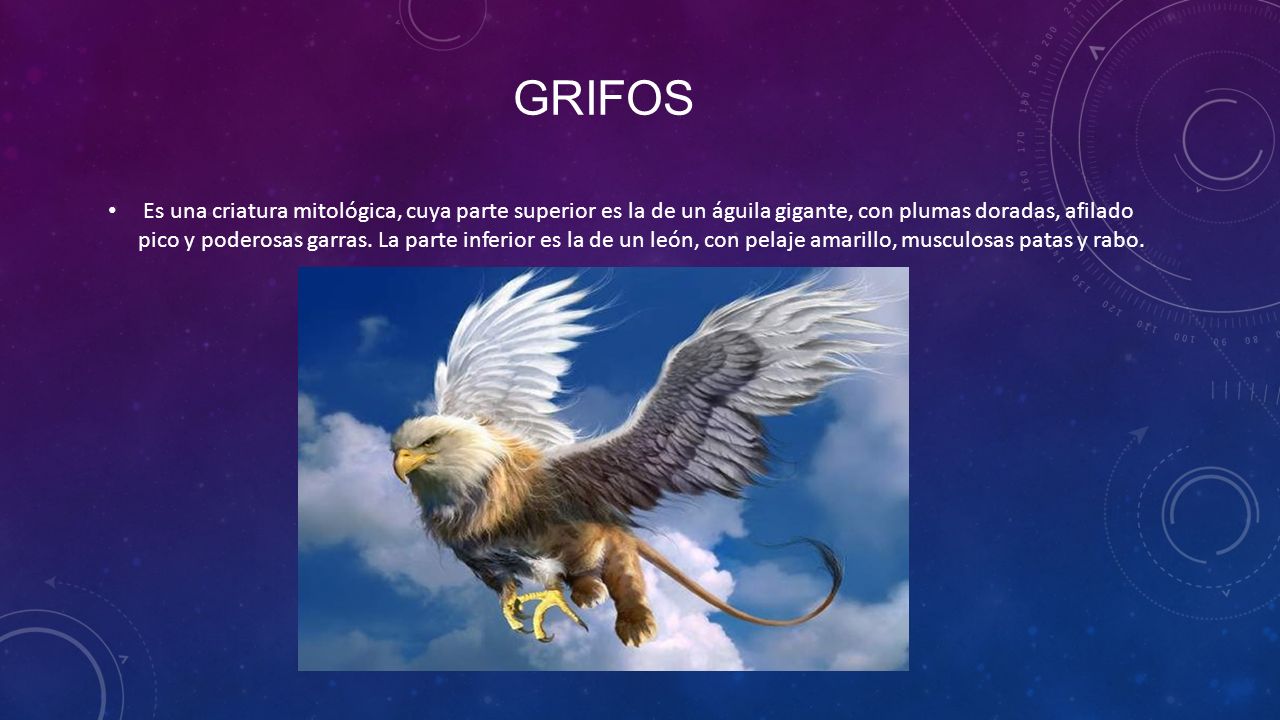 GRIFOS

• Es una criatura mitológica, cuya parte superior es la de un águila gigante, con plumas doradas, afilado pico y poderosas garras. La parte inferior es la de un león, con pelaje amarillo, musculosas patas y rabo.